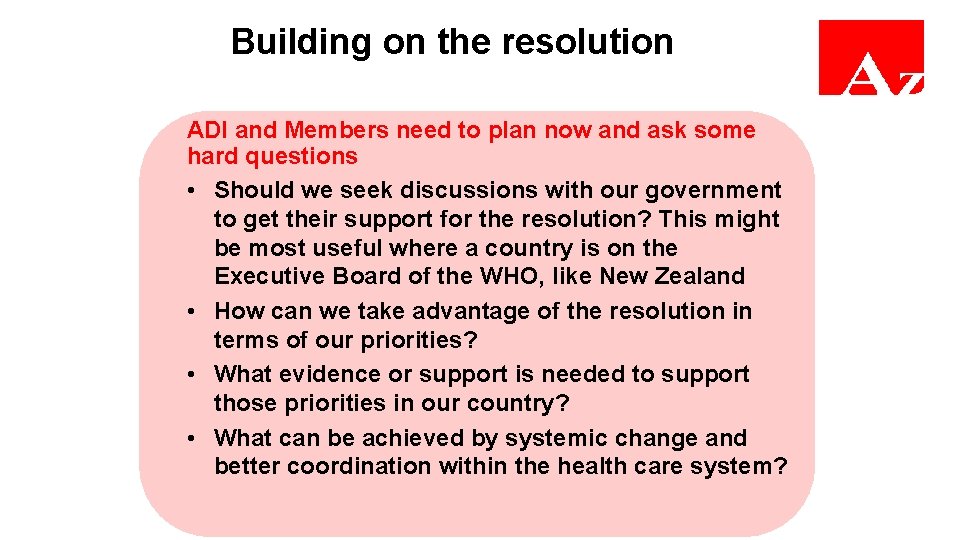 Building on the resolution

Az

ADI and Members need to plan now and ask some hard questions

• Should we seek discussions with our government to get their support for the resolution? This might be most useful where a country is on the Executive Board of the WHO, like New Zealand
• How can we take advantage of the resolution in terms of our priorities?
• What evidence or support is needed to support those priorities in our country?
• What can be achieved by systemic change and better coordination within the health care system?